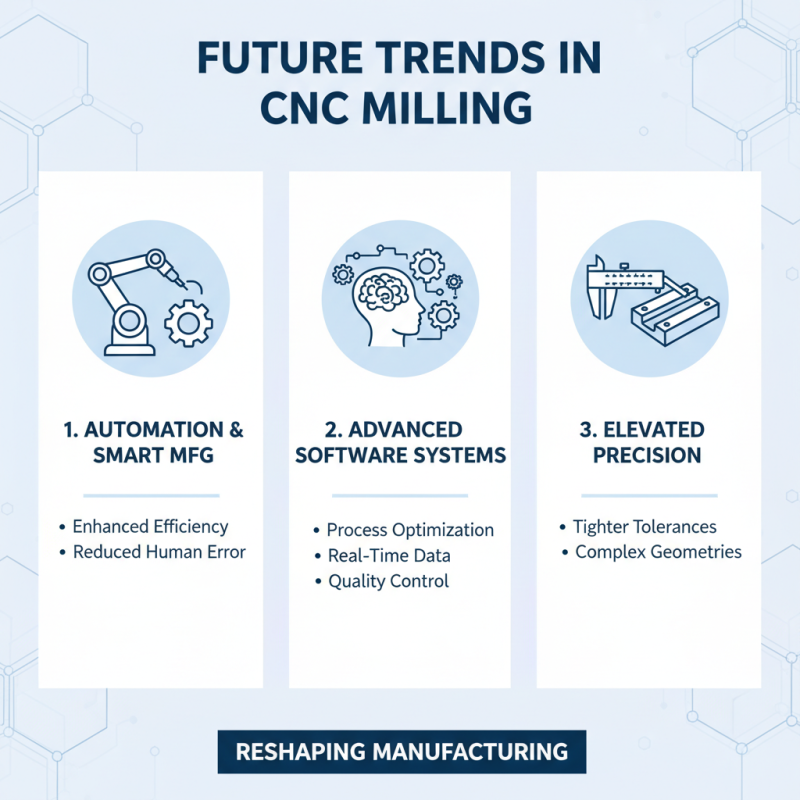 FUTURE TRENDS IN CNC MILLING

1. AUTOMATION & SMART MFG

• Enhanced Efficiency
• Reduced Human Error

2. ADVANCED SOFTWARE SYSTEMS

• Process Optimization
• Real-Time Data
• Quality Control

3. ELEVATED PRECISION

• Tighter Tolerances
• Complex Geometries

RESHAPING MANUFACTURING